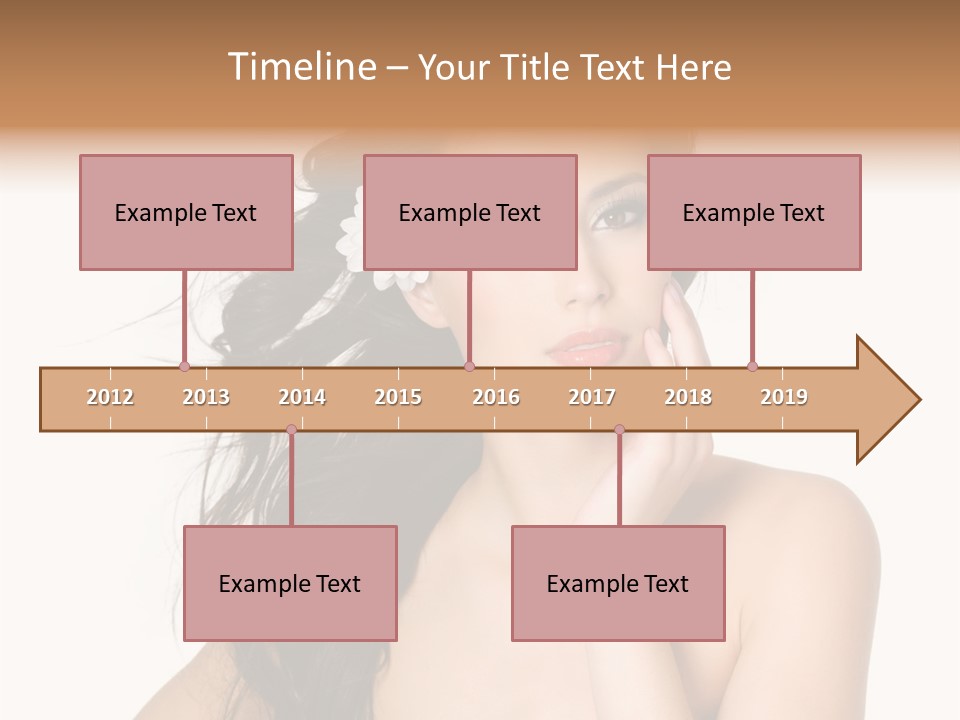 Timeline – Your Title Text Here

Example Text

Example Text

Example Text

2012 2013 2014 2015 2016 2017 2018 2019

Example Text

Example Text